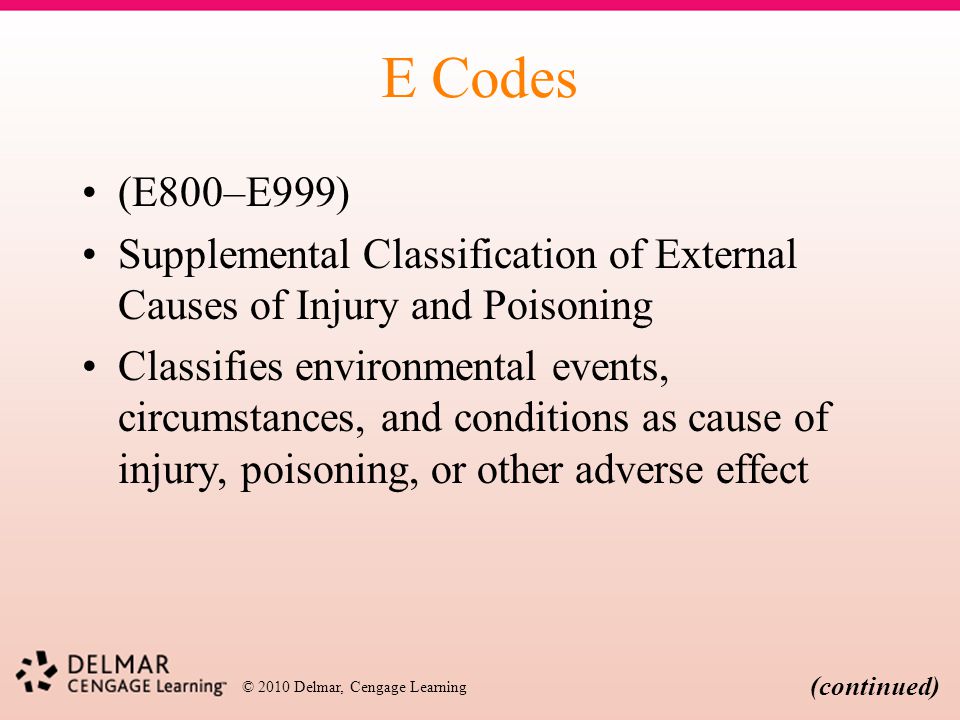 E Codes

• (E800–E999)
• Supplemental Classification of External Causes of Injury and Poisoning
• Classifies environmental events, circumstances, and conditions as cause of injury, poisoning, or other adverse effect

DELMAR
CENGAGE Learning™ © 2010 Delmar, Cengage Learning

(continued)